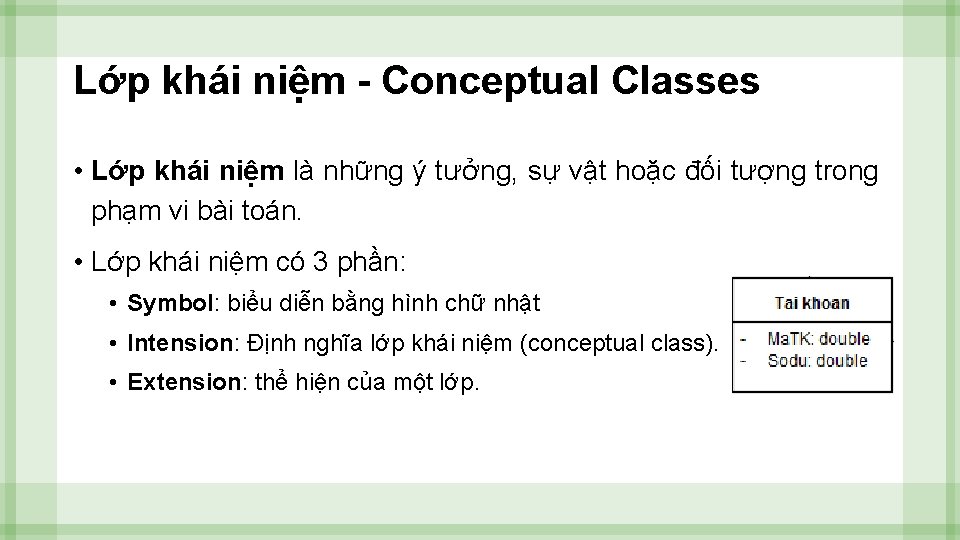 Lớp khái niệm - Conceptual Classes

• Lớp khái niệm là những ý tưởng, sự vật hoặc đối tượng trong phạm vi bài toán.

• Lớp khái niệm có 3 phần:

• Symbol: biểu diễn bằng hình chữ nhật

• Intension: Định nghĩa lớp khái niệm (conceptual class).

• Extension: thể hiện của một lớp.

Tai khoan

- MaTK: double
- Sodu: double